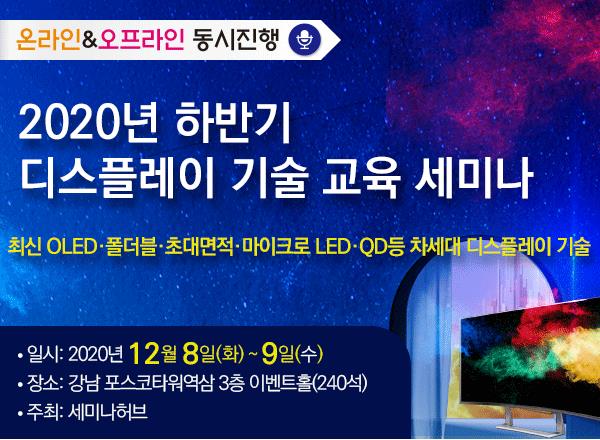 온라인&오프라인 동시진행

2020년 하반기
디스플레이 기술 교육 세미나

최신 OLED·폴더블·초대면적·마이크로 LED·QD등 차세대 디스플레이 기술

• 일시: 2020년 12월 8일(화) ~ 9일(수)
• 장소: 강남 포스코타워역삼 3층 이벤트홀(240석)
• 주최: 세미나허브